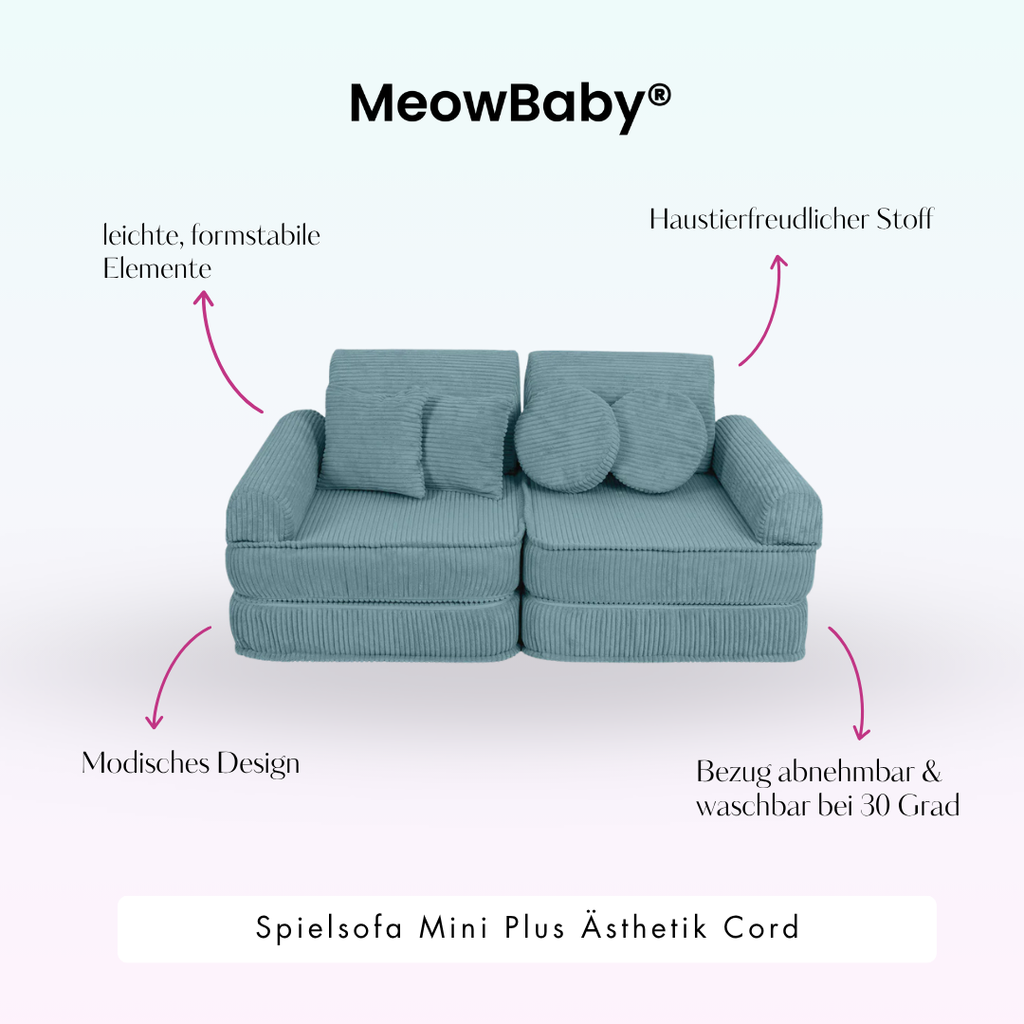 MeowBaby®

leichte, formstabile Elemente

Haustierfreudlicher Stoff

Modisches Design

Bezug abnehmbar & waschbar bei 30 Grad

Spielsofa Mini Plus Ästhetik Cord